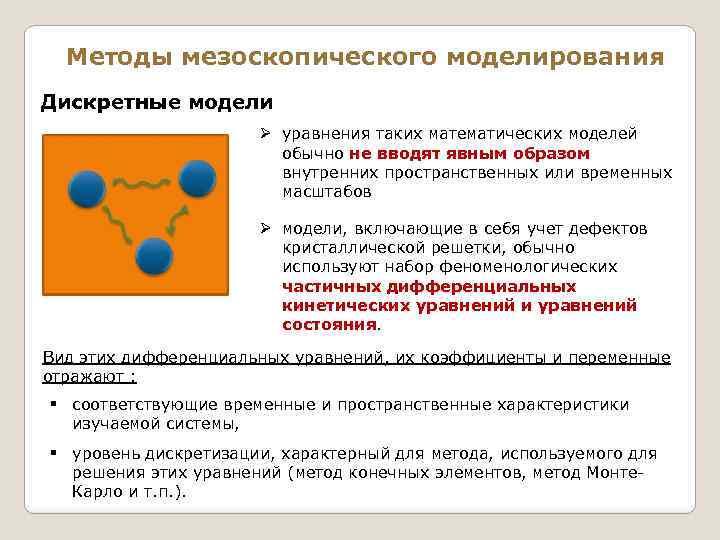 Методы мезоскопического моделирования

Дискретные модели

➢ уравнения таких математических моделей обычно не вводят явным образом внутренних пространственных или временных масштабов

➢ модели, включающие в себя учет дефектов кристаллической решетки, обычно используют набор феноменологических частичных дифференциальных кинетических уравнений и уравнений состояния.

Вид этих дифференциальных уравнений, их коэффициенты и переменные отражают :

▪ соответствующие временные и пространственные характеристики изучаемой системы,

▪ уровень дискретизации, характерный для метода, используемого для решения этих уравнений (метод конечных элементов, метод Монте-Карло и т.п.).